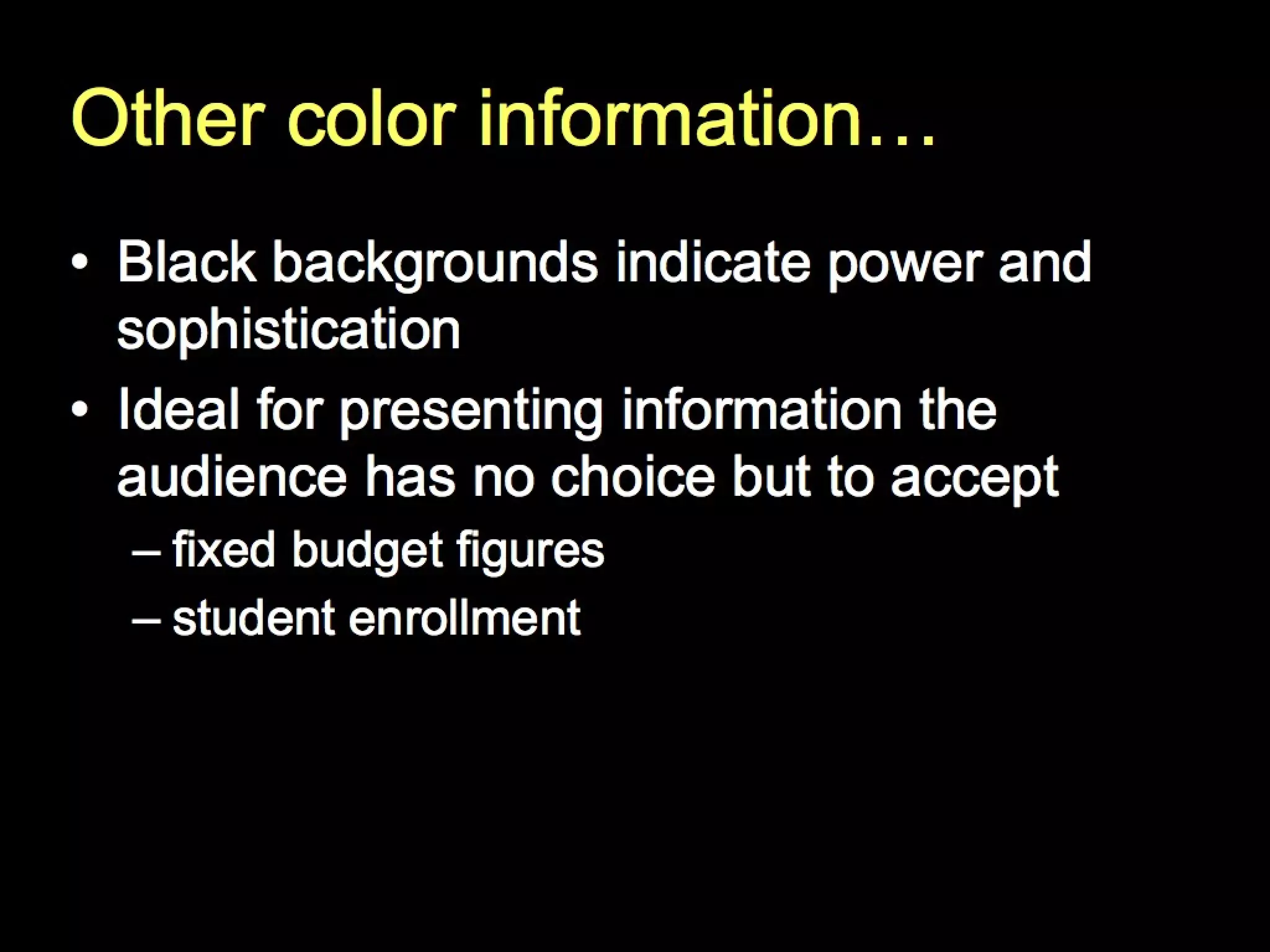 Other color information…

• Black backgrounds indicate power and sophistication

• Ideal for presenting information the audience has no choice but to accept

– fixed budget figures

– student enrollment